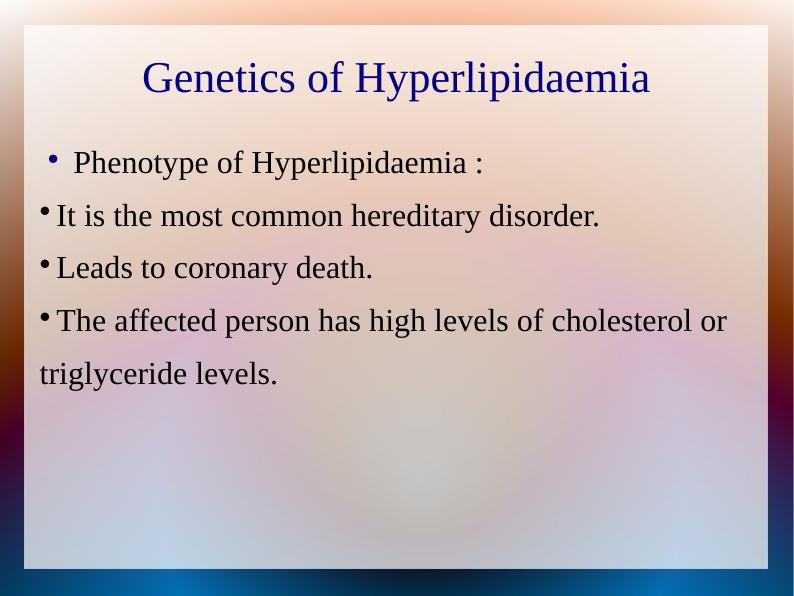 Genetics of Hyperlipidaemia

• Phenotype of Hyperlipidaemia :

• It is the most common hereditary disorder.

• Leads to coronary death.

• The affected person has high levels of cholesterol or triglyceride levels.